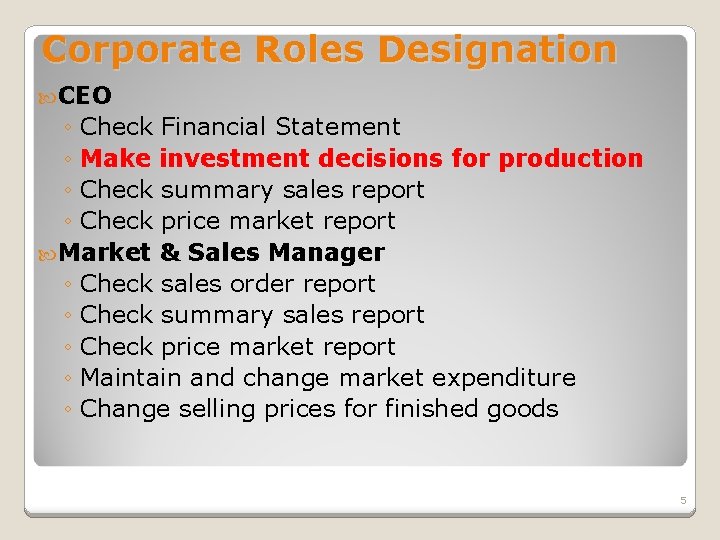 Corporate Roles Designation

CEO
◦ Check Financial Statement
◦ Make investment decisions for production
◦ Check summary sales report
◦ Check price market report

Market & Sales Manager
◦ Check sales order report
◦ Check summary sales report
◦ Check price market report
◦ Maintain and change market expenditure
◦ Change selling prices for finished goods

5